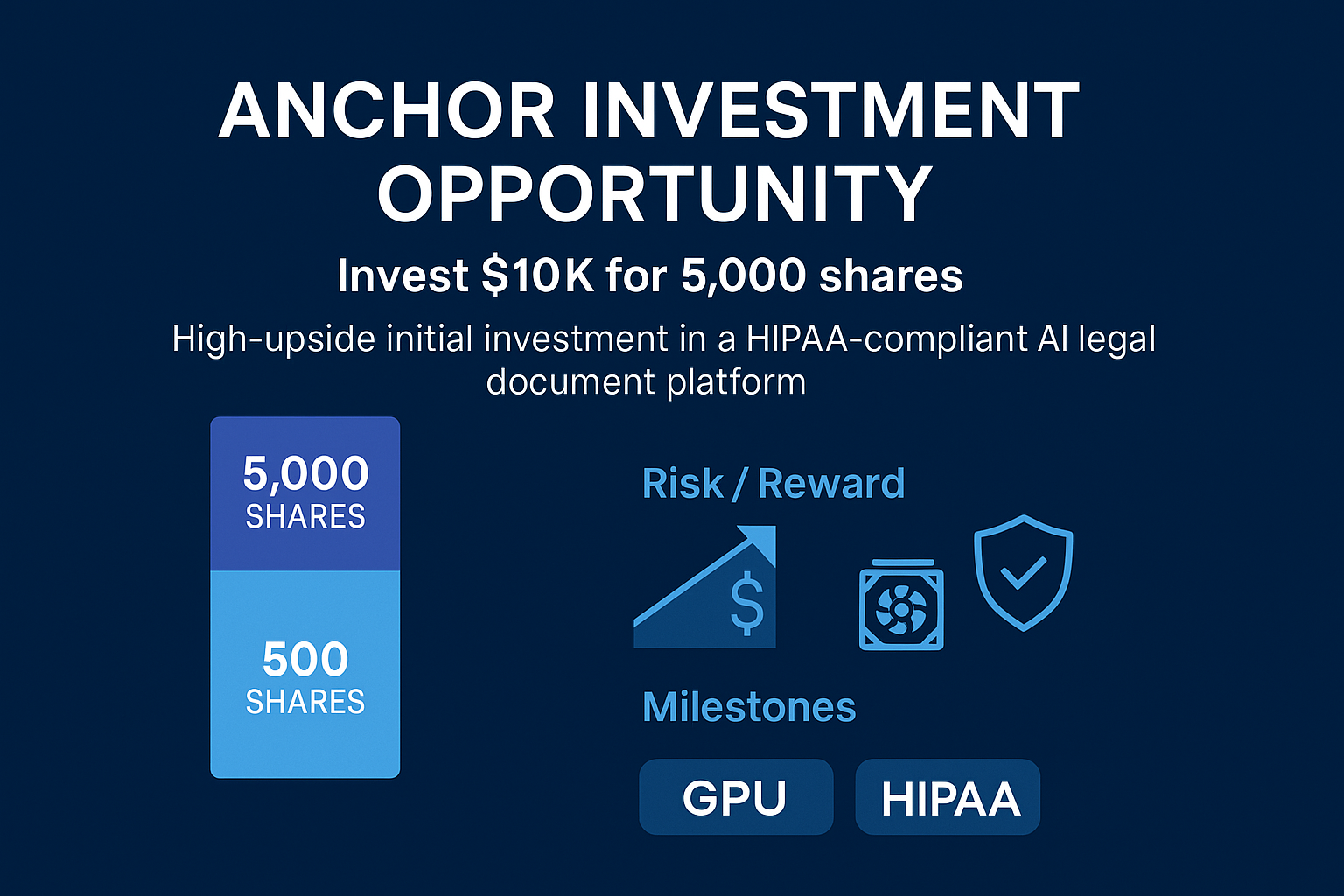 ANCHOR INVESTMENT OPPORTUNITY

Invest \$10K for 5,000 shares

High-upside initial investment in a HIPAA-compliant AI legal document platform

5,000 SHARES

500 SHARES

Risk / Reward

\$

Milestones

GPU

HIPAA